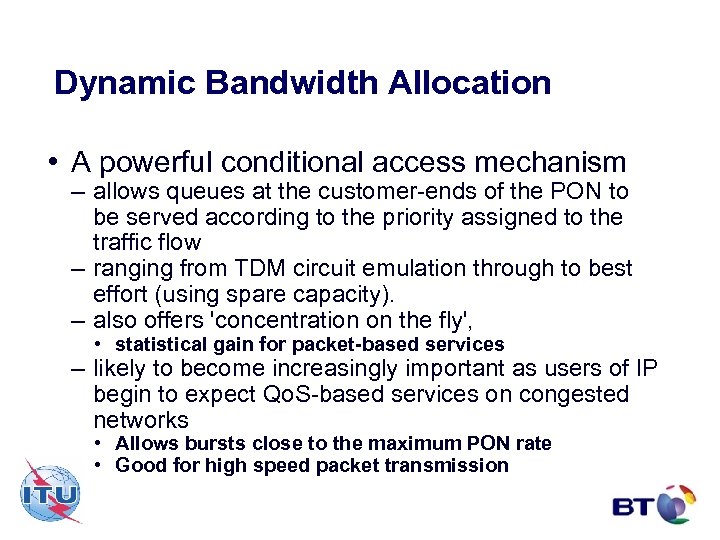 Dynamic Bandwidth Allocation

• A powerful conditional access mechanism
– allows queues at the customer-ends of the PON to be served according to the priority assigned to the traffic flow
– ranging from TDM circuit emulation through to best effort (using spare capacity).
– also offers 'concentration on the fly',
• statistical gain for packet-based services
– likely to become increasingly important as users of IP begin to expect QoS-based services on congested networks
• Allows bursts close to the maximum PON rate
• Good for high speed packet transmission

ITU

BT